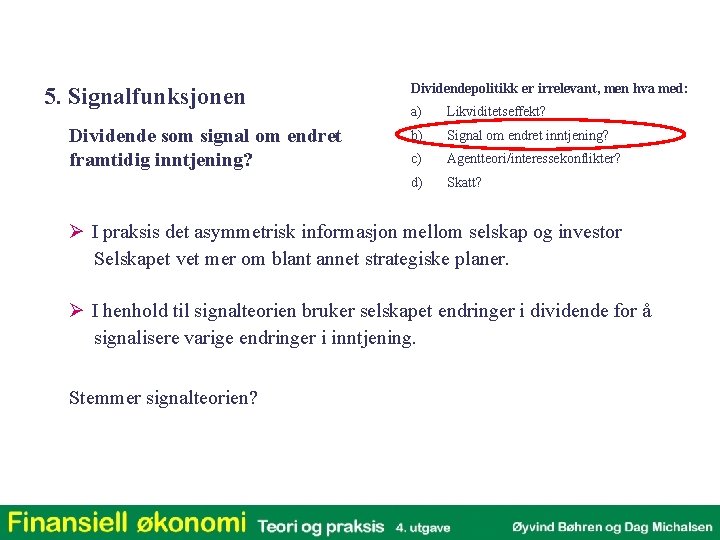 5. Signalfunksjonen

Dividende som signal om endret framtidig inntjening?

Dividendepolitikk er irrelevant, men hva med:

a) Likviditetseffekt?

b) Signal om endret inntjening?

c) Agentteori/interessekonflikter?

d) Skatt?

➢ I praksis det asymmetrisk informasjon mellom selskap og investor Selskapet vet mer om blant annet strategiske planer.

➢ I henhold til signalteorien bruker selskapet endringer i dividende for å signalisere varige endringer i inntjening.

Stemmer signalteorien?

Finansiell økonomi Teori og praksis 4. utgave Øyvind Bøhren og Dag Michalsen